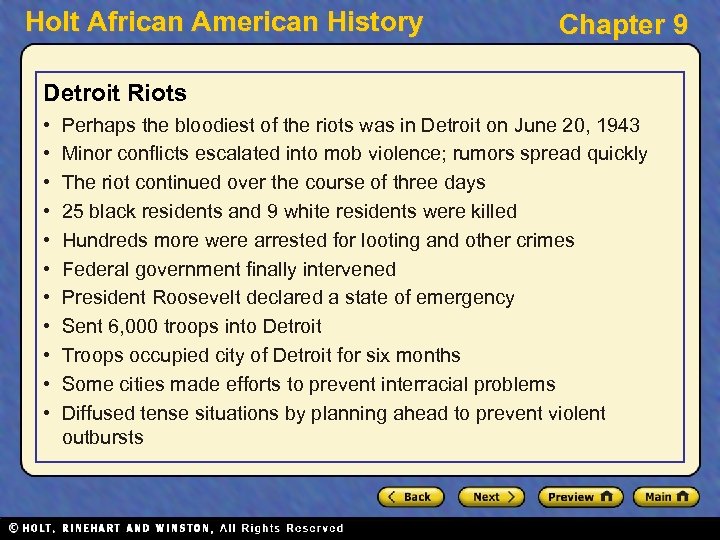 Holt African American History

Chapter 9

Detroit Riots

• Perhaps the bloodiest of the riots was in Detroit on June 20, 1943
• Minor conflicts escalated into mob violence; rumors spread quickly
• The riot continued over the course of three days
• 25 black residents and 9 white residents were killed
• Hundreds more were arrested for looting and other crimes
• Federal government finally intervened
• President Roosevelt declared a state of emergency
• Sent 6,000 troops into Detroit
• Troops occupied city of Detroit for six months
• Some cities made efforts to prevent interracial problems
• Diffused tense situations by planning ahead to prevent violent outbursts

Back
Next
Preview
Main

© HOLT, RINEHART AND WINSTON, All Rights Reserved